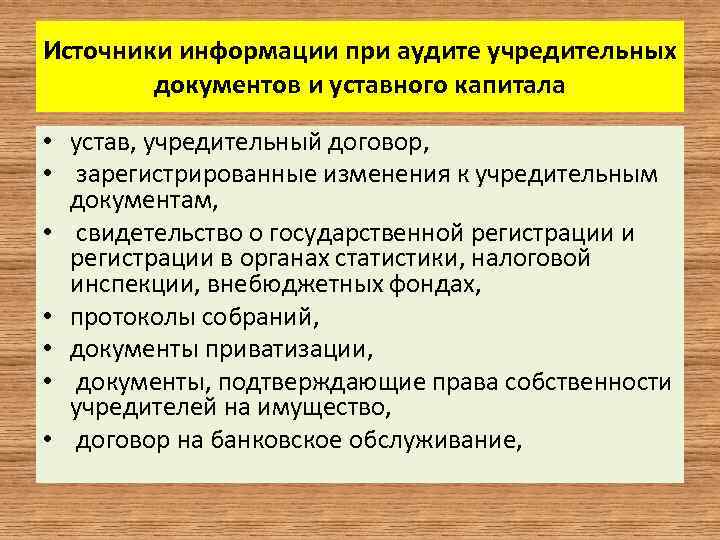 Источники информации при аудите учредительных документов и уставного капитала

• устав, учредительный договор,
• зарегистрированные изменения к учредительным документам,
• свидетельство о государственной регистрации и регистрации в органах статистики, налоговой инспекции, внебюджетных фондах,
• протоколы собраний,
• документы приватизации,
• документы, подтверждающие права собственности учредителей на имущество,
• договор на банковское обслуживание,